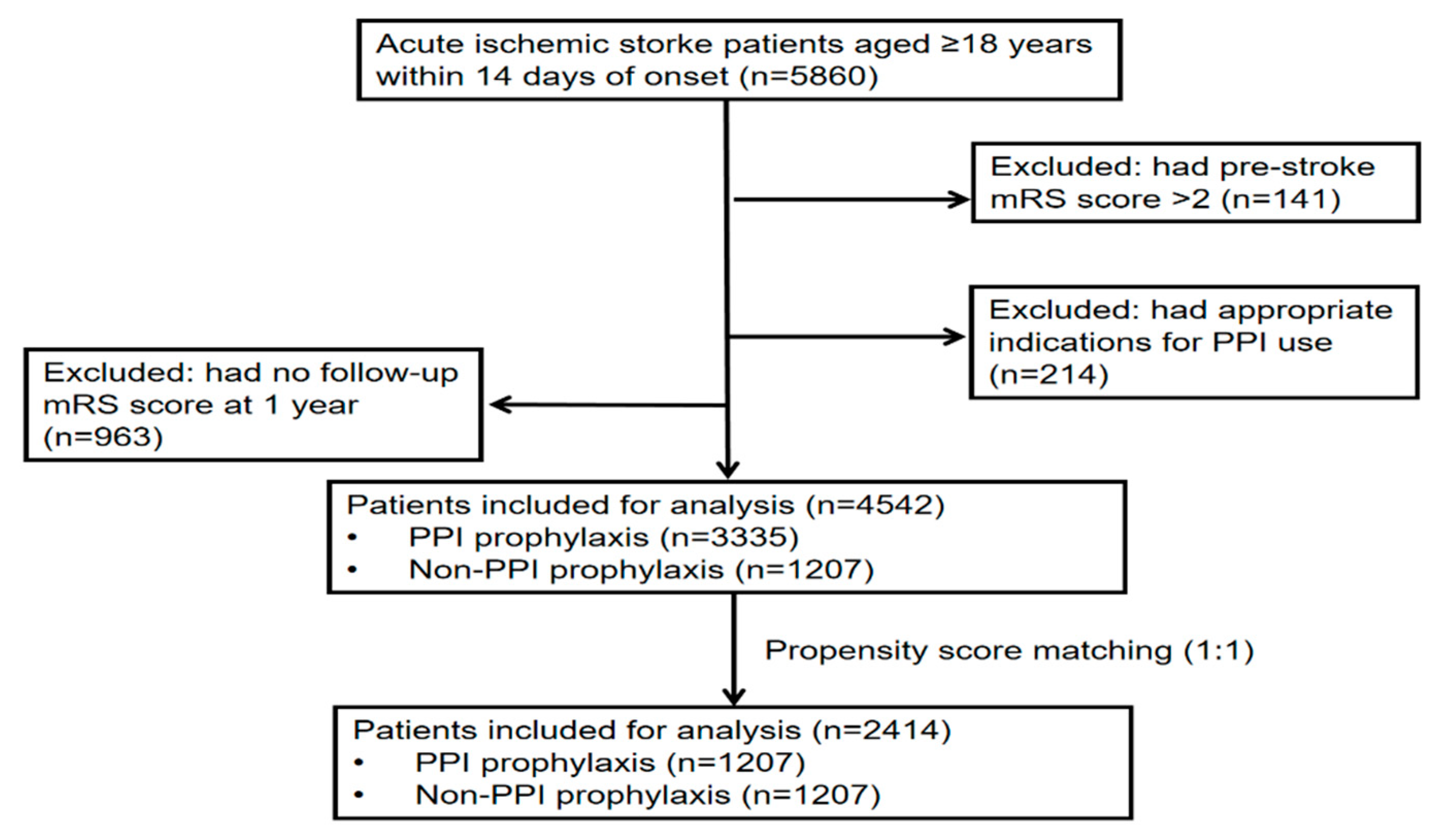 Acute ischemic storke patients aged ≥18 years within 14 days of onset (n=5860)

Excluded: had pre-stroke mRS score >2 (n=141)

Excluded: had appropriate indications for PPI use (n=214)

Excluded: had no follow-up mRS score at 1 year (n=963)

Patients included for analysis (n=4542)
• PPI prophylaxis (n=3335)
• Non-PPI prophylaxis (n=1207)

Propensity score matching (1:1)

Patients included for analysis (n=2414)
• PPI prophylaxis (n=1207)
• Non-PPI prophylaxis (n=1207)